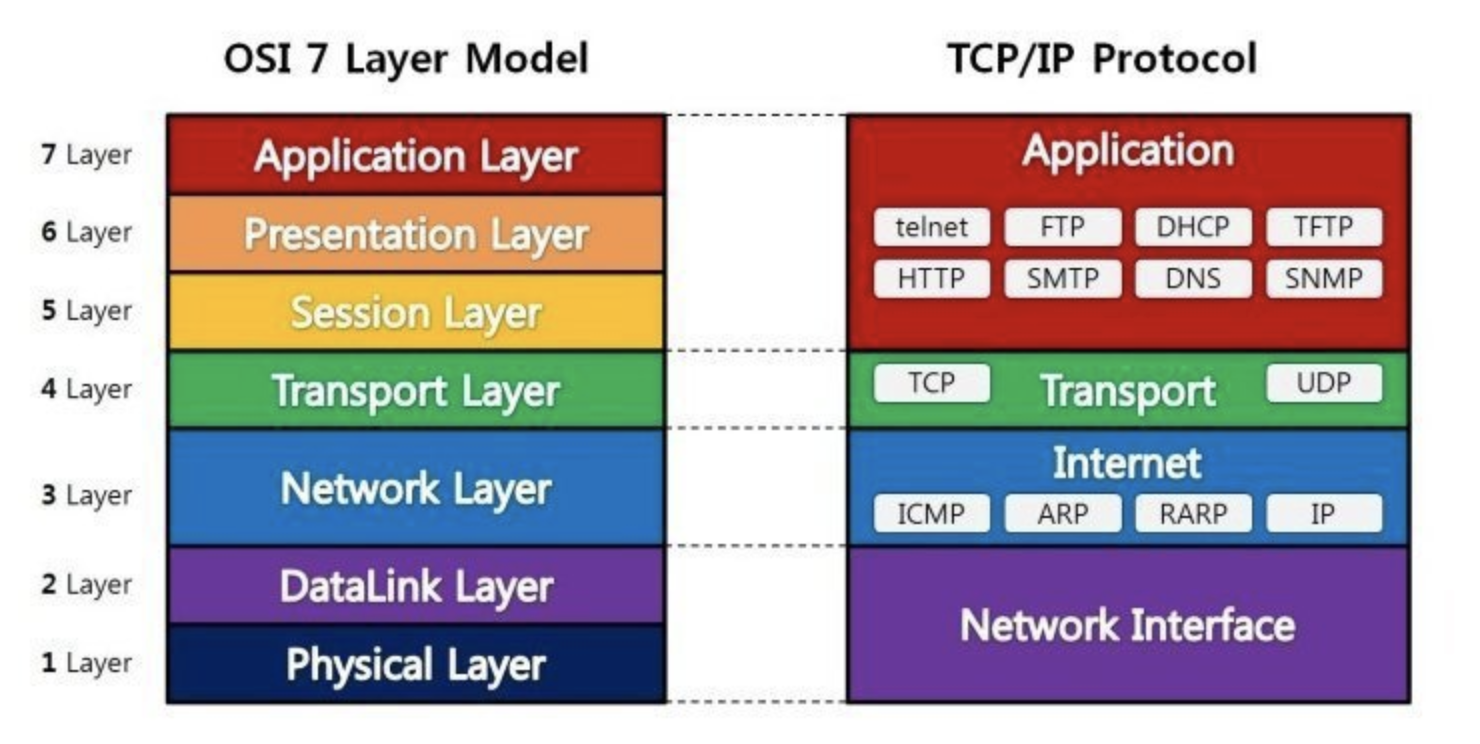 OSI 7 Layer Model

7 Layer Application Layer
6 Layer Presentation Layer
5 Layer Session Layer
4 Layer Transport Layer
3 Layer Network Layer
2 Layer DataLink Layer
1 Layer Physical Layer

TCP/IP Protocol

Application
telnet FTP DHCP TFTP
HTTP SMTP DNS SNMP

TCP Transport UDP

Internet
ICMP ARP RARP IP

Network Interface